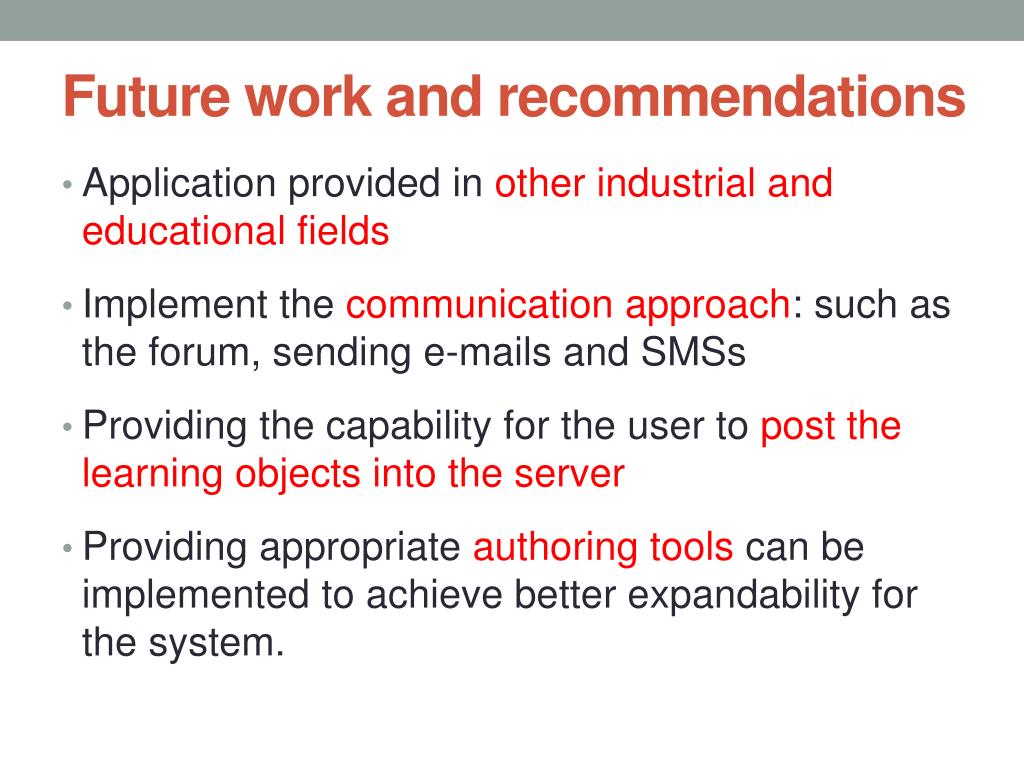 Future work and recommendations

• Application provided in other industrial and educational fields

• Implement the communication approach: such as the forum, sending e-mails and SMSs

• Providing the capability for the user to post the learning objects into the server

• Providing appropriate authoring tools can be implemented to achieve better expandability for the system.